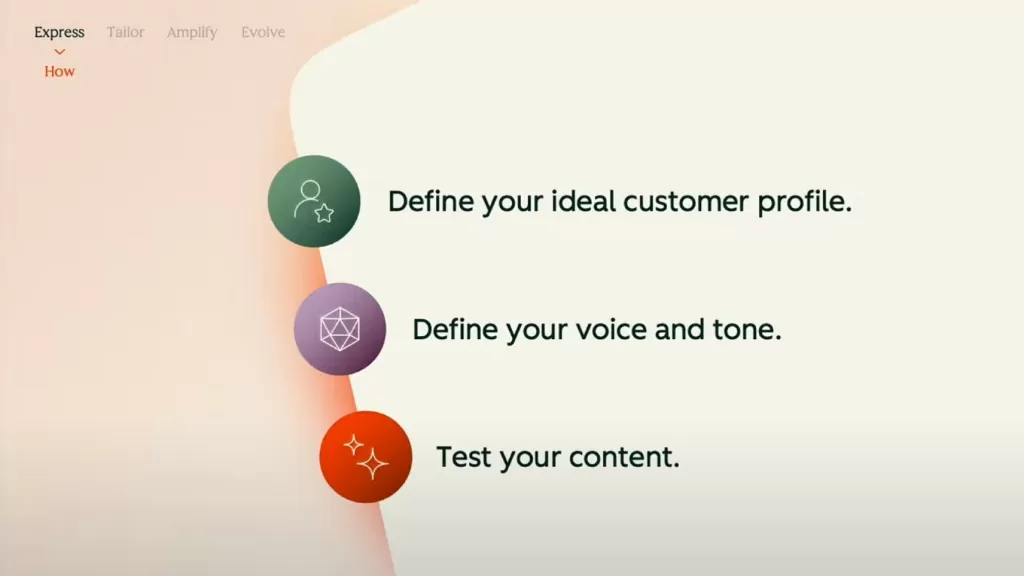 Express Tailor Amplify Evolve
How

Define your ideal customer profile.

Define your voice and tone.

Test your content.